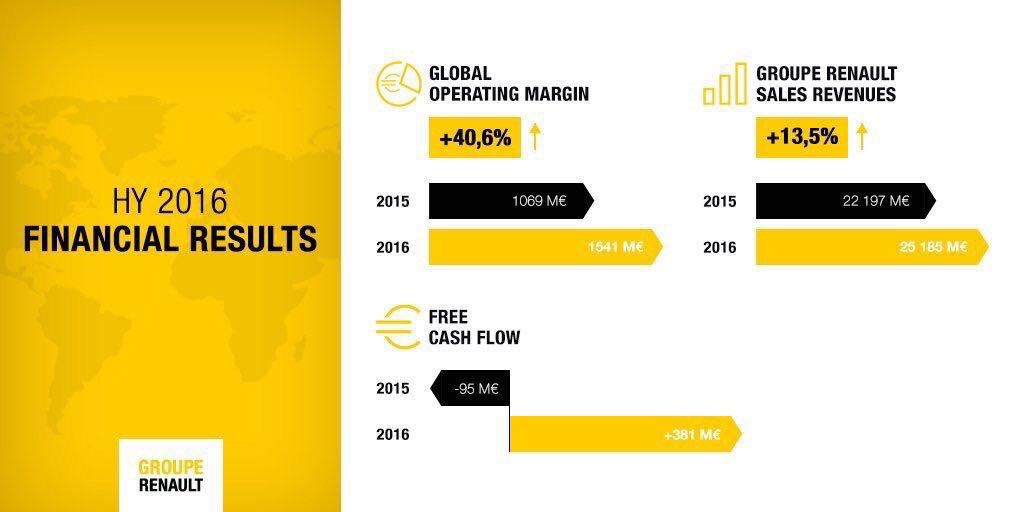 HY 2016
FINANCIAL RESULTS

GROUPE
RENAULT

GLOBAL
OPERATING MARGIN

+40,6%

2015 1069 M€
2016 1541 M€

GROUPE RENAULT
SALES REVENUES

+13,5%

2015 22 197 M€
2016 25 185 M€

FREE
CASH FLOW

2015 -95 M€
2016 +381 M€